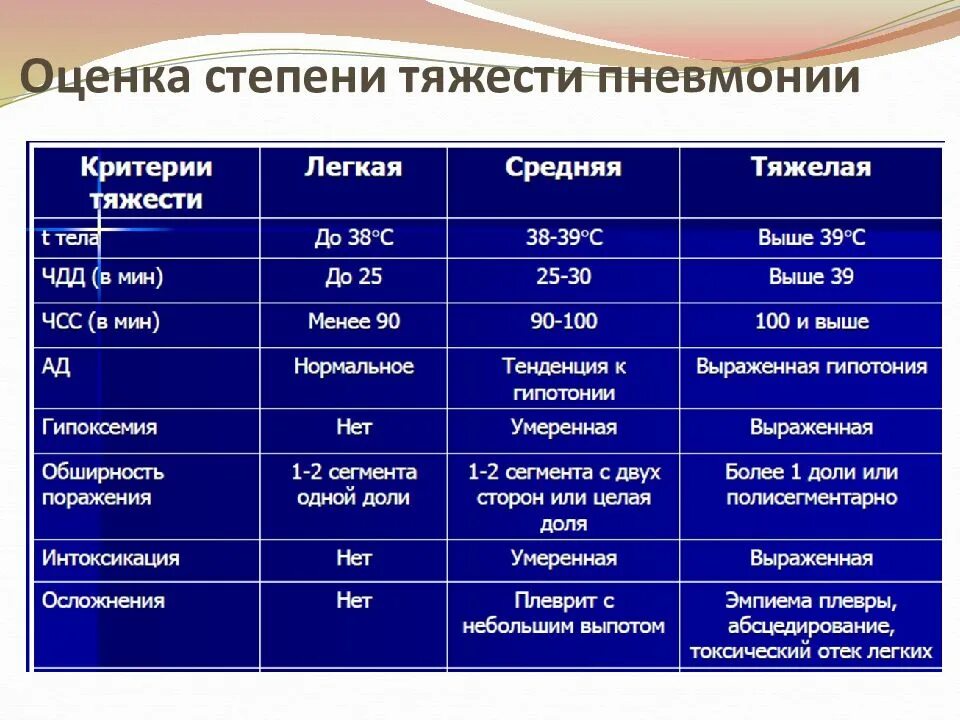 Оценка степени тяжести пневмонии

| Критерии тяжести | Легкая | Средняя | Тяжелая |
|---|---|---|---|
| t тела | До 38°С | 38-39°С | Выше 39°С |
| ЧДД (в мин) | До 25 | 25-30 | Выше 39 |
| ЧСС (в мин) | Менее 90 | 90-100 | 100 и выше |
| АД | Нормальное | Тенденция к гипотонии | Выраженная гипотония |
| Гипоксемия | Нет | Умеренная | Выраженная |
| Обширность поражения | 1-2 сегмента одной доли | 1-2 сегмента с двух сторон или целая доля | Более 1 доли или полисегментарно |
| Интоксикация | Нет | Умеренная | Выраженная |
| Осложнения | Нет | Плеврит с небольшим выпотом | Эмпиема плевры, абсцедирование, токсический отек легких |